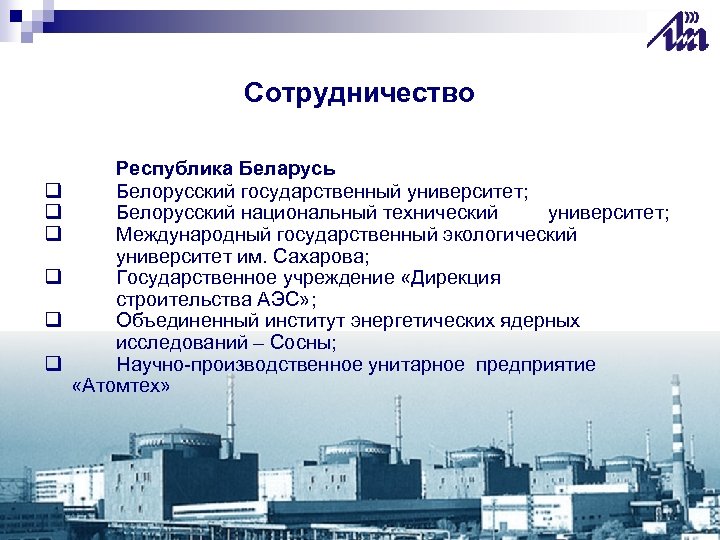 Сотрудничество

Республика Беларусь

❑ Белорусский государственный университет;

❑ Белорусский национальный технический университет;

❑ Международный государственный экологический университет им. Сахарова;

❑ Государственное учреждение «Дирекция строительства АЭС»;

❑ Объединенный институт энергетических ядерных исследований – Сосны;

❑ Научно-производственное унитарное предприятие «Атомтех»